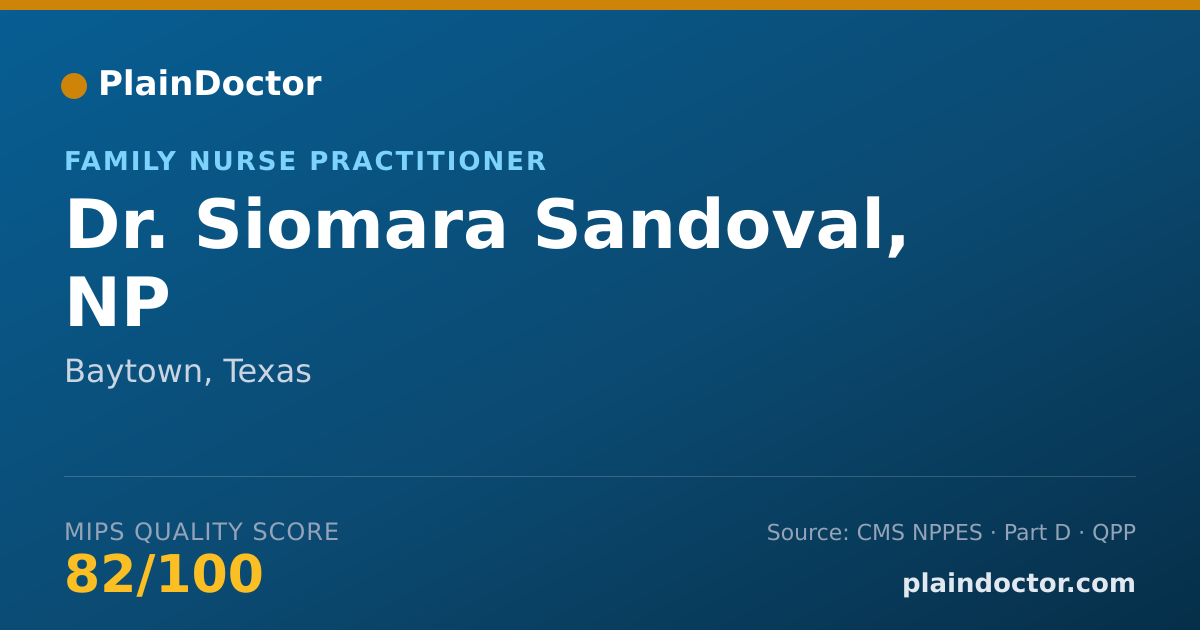 PlainDoctor

FAMILY NURSE PRACTITIONER

Dr. Siomara Sandoval, NP

Baytown, Texas

MIPS QUALITY SCORE
82/100

Source: CMS NPPES · Part D · QPP

plaindoctor.com